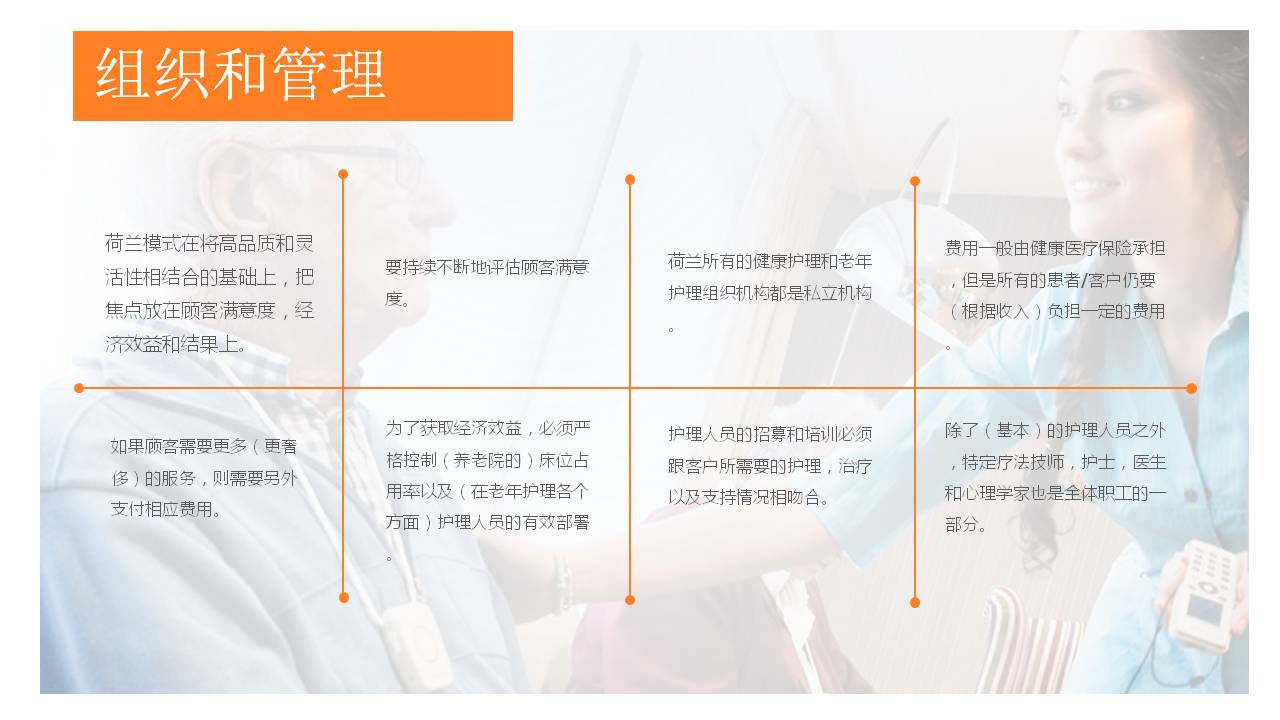 组织和管理

荷兰模式在将高品质和灵活性相结合的基础上，把焦点放在顾客满意度，经济效益和结果上。

要持续不断地评估顾客满意度。

荷兰所有的健康护理和老年护理组织机构都是私立机构。

费用一般由健康医疗保险承担，但是所有的患者/客户仍要（根据收入）负担一定的费用。

如果顾客需要更多（更奢侈）的服务，则需要另外支付相应费用。

为了获取经济效益，必须严格控制（养老院的）床位占用率以及（在老年护理各个方面）护理人员的有效部署。

护理人员的招募和培训必须跟客户所需要的护理，治疗以及支持情况相吻合。

除了（基本）的护理人员之外，特定疗法技师，护士，医生和心理学家也是全体职工的一部分。